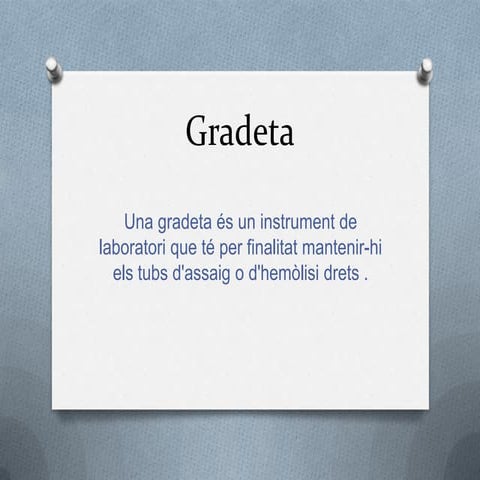 Gradeta

Una gradeta és un instrument de laboratori que té per finalitat mantenir-hi els tubs d'assaig o d'hemòlisi drets .